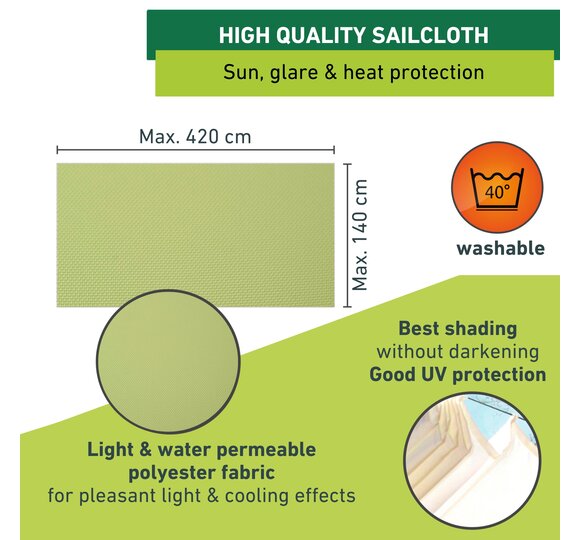 HIGH QUALITY SAILCLOTH

Sun, glare & heat protection

Max. 420 cm

Max. 140 cm

40°

washable

Best shading
without darkening
Good UV protection

Light & water permeable
polyester fabric
for pleasant light & cooling effects